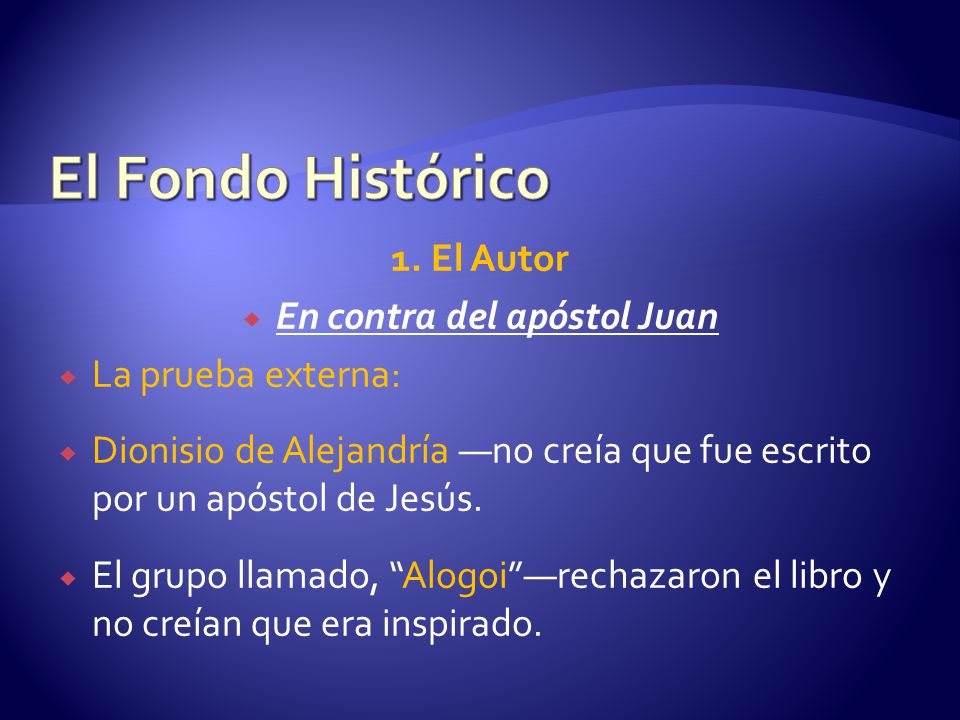 El Fondo Histórico

1. El Autor

En contra del apóstol Juan

La prueba externa:

Dionisio de Alejandría —no creía que fue escrito por un apóstol de Jesús.

El grupo llamado, “Alogoi”—rechazaron el libro y no creían que era inspirado.